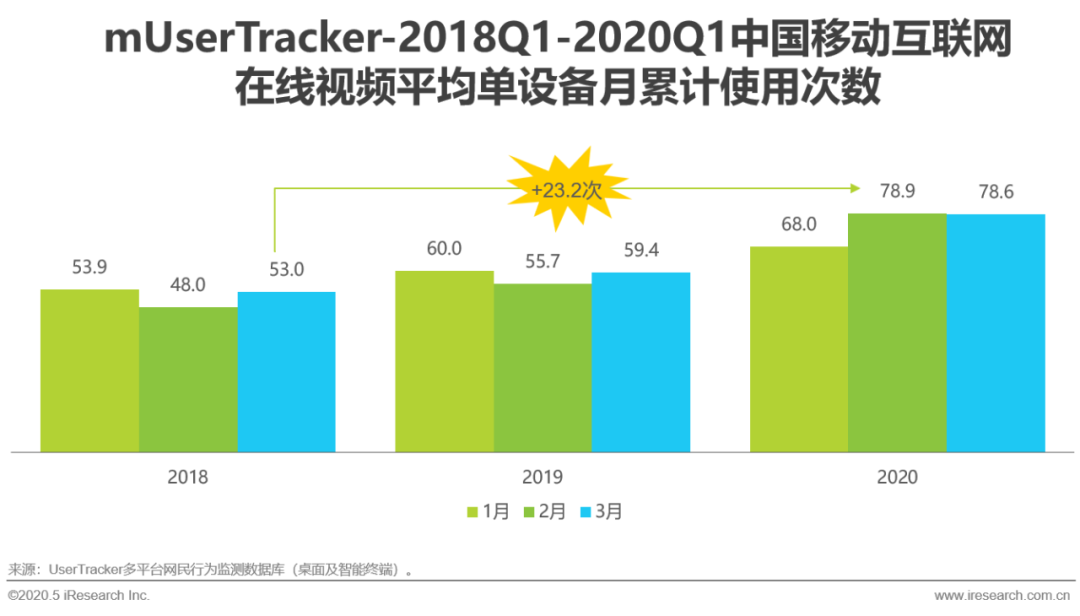 mUserTracker-2018Q1-2020Q1中国移动互联网在线视频平均单设备月累计使用次数

+23.2次

53.9
48.0
53.0
60.0
55.7
59.4
68.0
78.9
78.6

2018
2019
2020

1月 2月 3月

来源：UserTracker多平台网民行为监测数据库（桌面及智能终端）。

©2020.5 iResearch Inc.
www.iresearch.com.cn